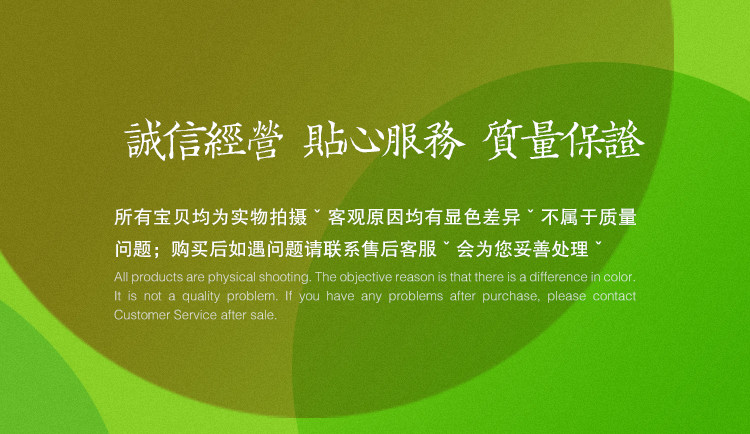 誠信經營 貼心服務 質量保證

所有宝贝均为实物拍摄ˇ客观原因均有显色差异ˇ不属于质量问题；购买后如遇问题请联系售后客服ˇ会为您妥善处理ˇ

All products are physical shooting. The objective reason is that there is a difference in color. It is not a quality problem. If you have any problems after purchase, please contact Customer Service after sale.